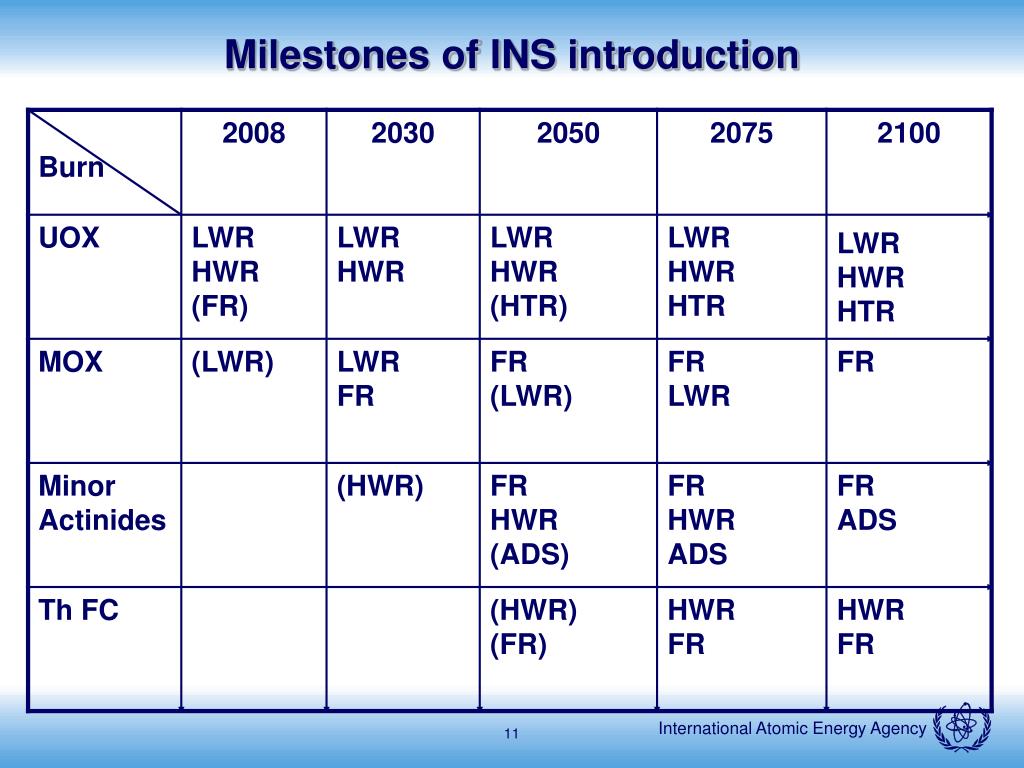 Milestones of INS introduction

| Burn | 2008 | 2030 | 2050 | 2075 | 2100 |
|---|---|---|---|---|---|
| UOX | LWR HWR (FR) | LWR HWR | LWR HWR (HTR) | LWR HWR HTR | LWR HWR HTR |
| MOX | (LWR) | LWR FR | FR (LWR) | FR LWR | FR |
| Minor Actinides | | (HWR) | FR HWR (ADS) | FR HWR ADS | FR ADS |
| Th FC | | | (HWR) (FR) | HWR FR | HWR FR |

11

International Atomic Energy Agency